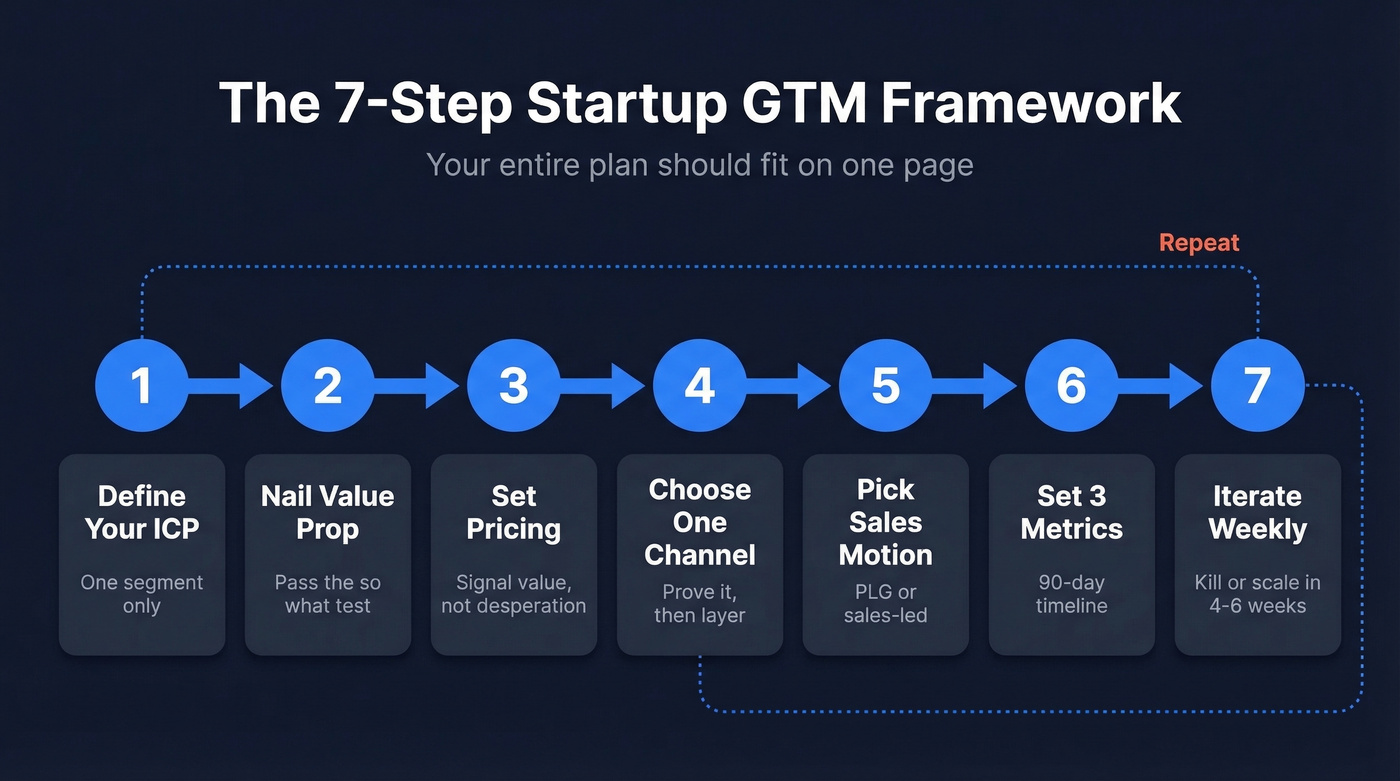 The 7-Step Startup GTM Framework

Your entire plan should fit on one page

Repeat

1

2

3

4

5

6

7

Define Your ICP

One segment only

Nail Value Prop

Pass the so what test

Set Pricing

Signal value, not desperation

Choose One Channel

Prove it, then layer

Pick Sales Motion

PLG or sales-led

Set 3 Metrics

90-day timeline

Iterate Weekly

Kill or scale in 4-6 weeks